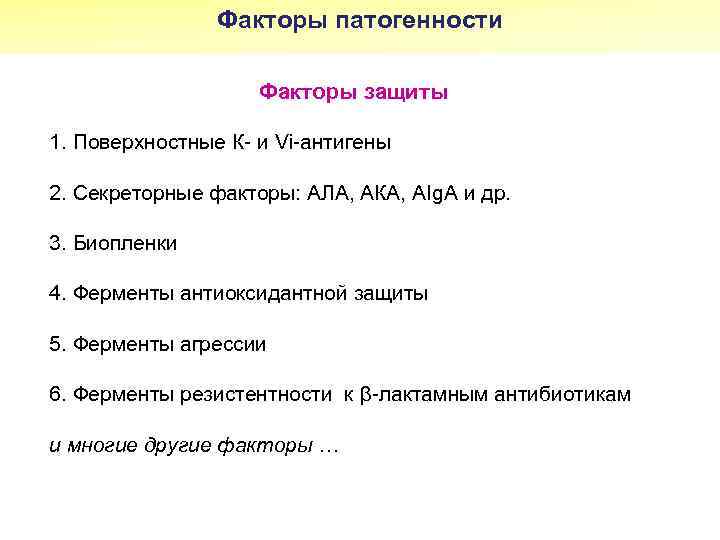 Факторы патогенности

Факторы защиты

1. Поверхностные К- и Vi-антигены

2. Секреторные факторы: АЛА, АКА, AIgA и др.

3. Биопленки

4. Ферменты антиоксидантной защиты

5. Ферменты агрессии

6. Ферменты резистентности к β-лактамным антибиотикам

и многие другие факторы …